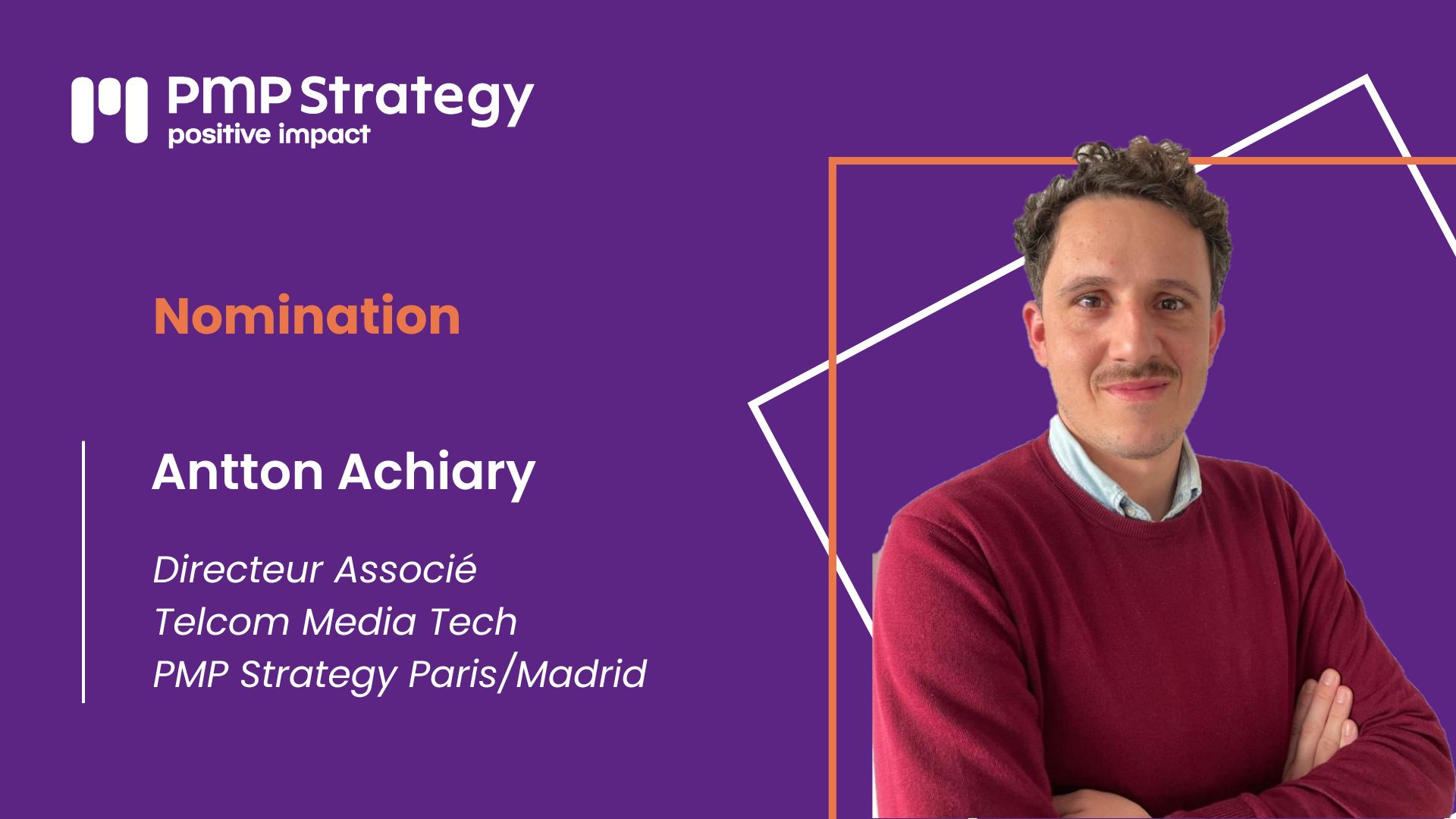 PMP Strategy
positive impact

Nomination

Antton Achiary

Directeur Associé
Telcom Media Tech
PMP Strategy Paris/Madrid